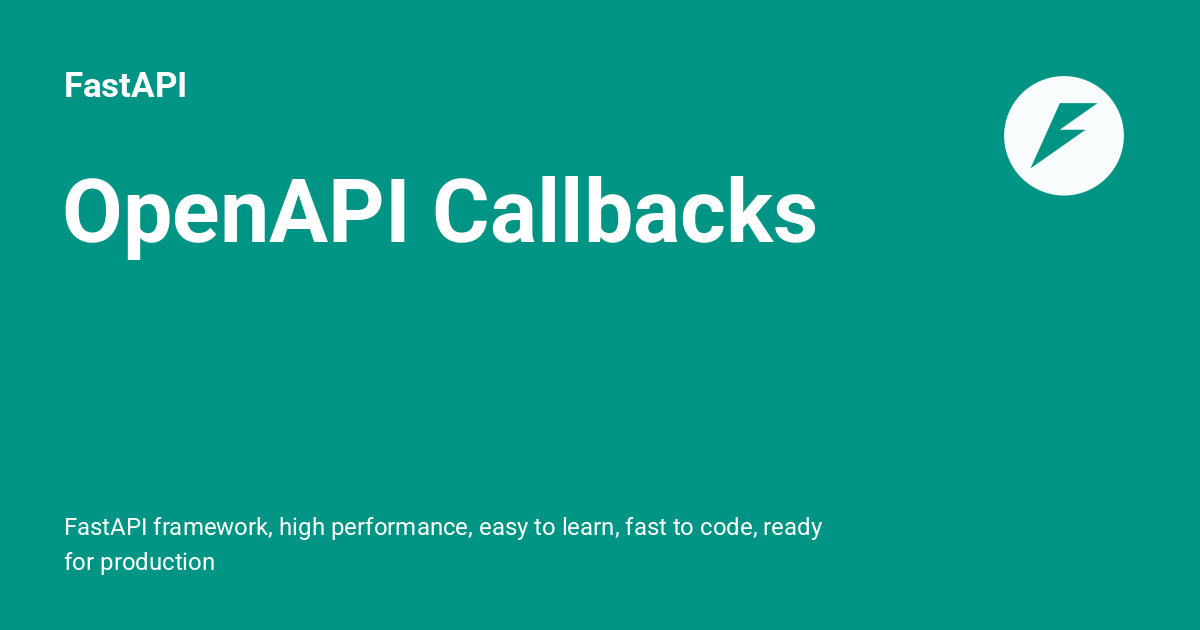 FastAPI

OpenAPI Callbacks

FastAPI framework, high performance, easy to learn, fast to code, ready for production